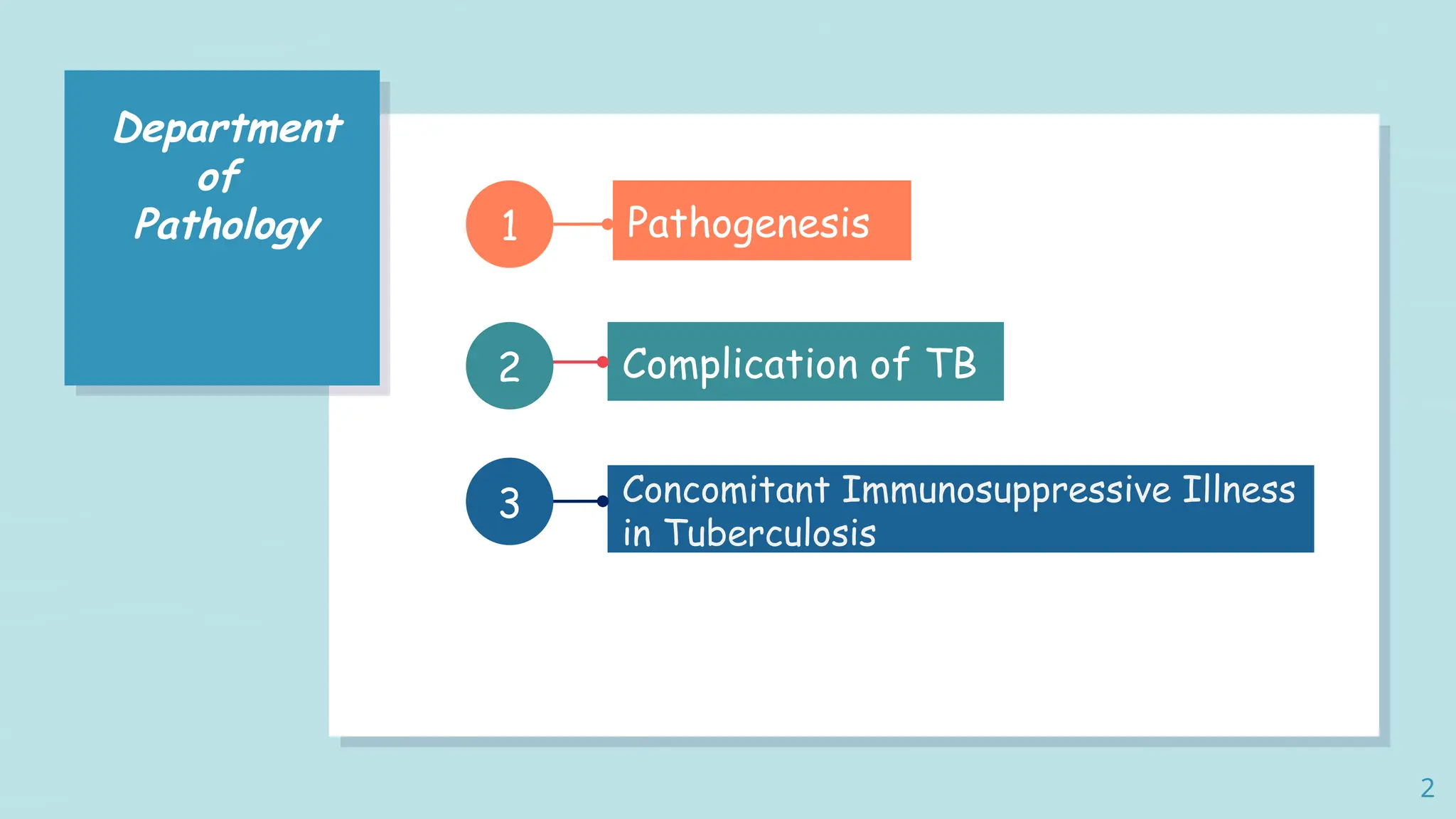 Department
of
Pathology

1 Pathogenesis

2 Complication of TB

3 Concomitant Immunosuppressive Illness in Tuberculosis

2